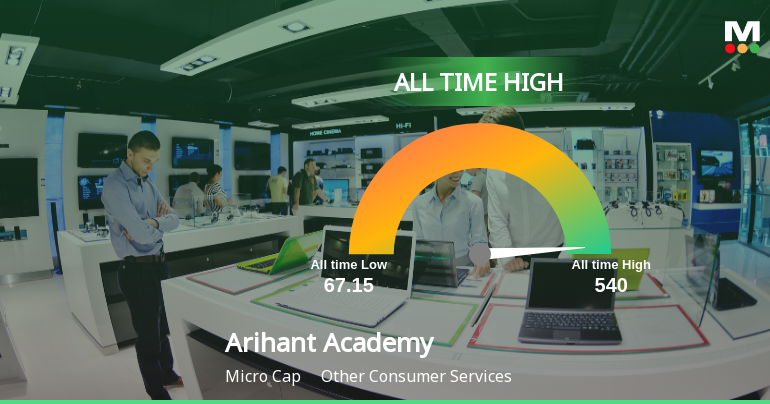 M

ALL TIME HIGH

HOME CINEMA

HI-FI

All time Low
67.15

All time High
540

Arihant Academy

Micro Cap Other Consumer Services